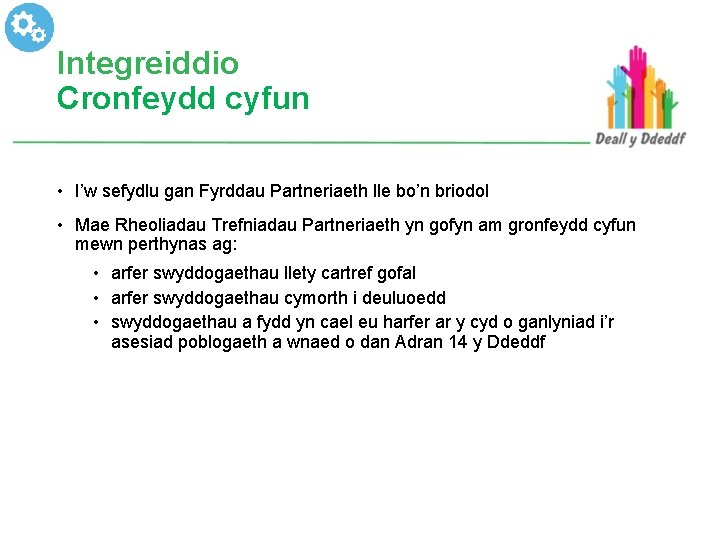 Integreiddio
Cronfeydd cyfun

Deall y Ddeddf

• I'w sefydlu gan Fyrddau Partneriaeth lle bo'n briodol

• Mae Rheoliadau Trefniadau Partneriaeth yn gofyn am gronfeydd cyfun mewn perthynas ag:

• arfer swyddogaethau llety cartref gofal
• arfer swyddogaethau cymorth i deuluoedd
• swyddogaethau a fydd yn cael eu harfer ar y cyd o ganlyniad i'r asesiad poblogaeth a wnaed o dan Adran 14 y Ddeddf